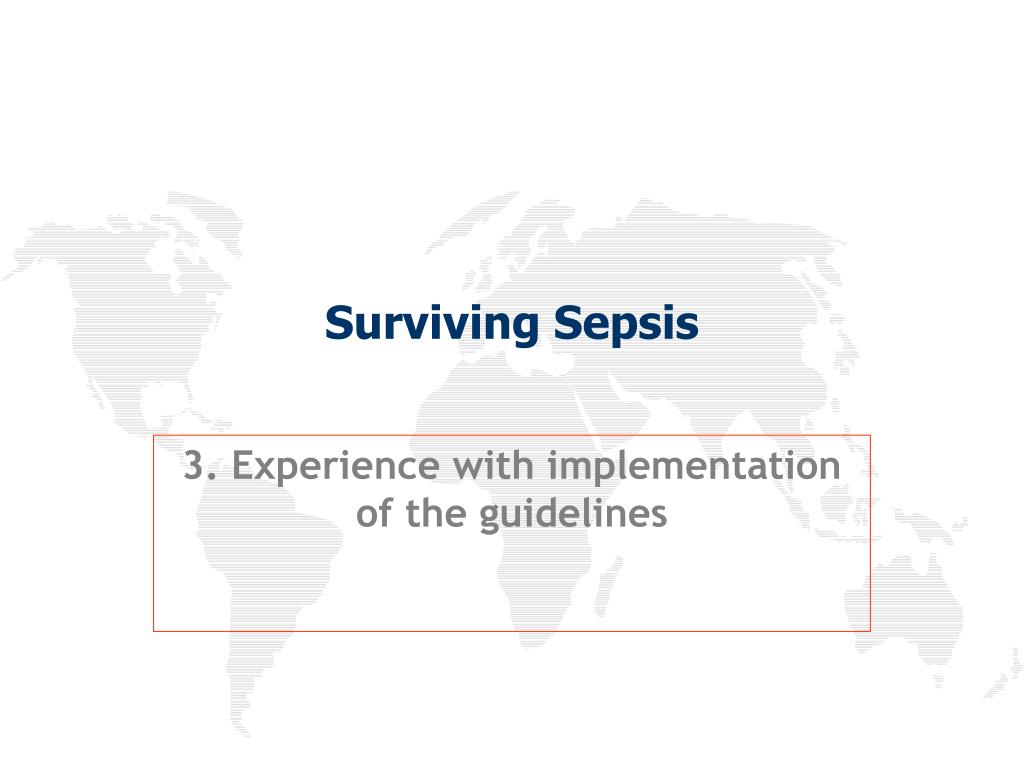 Surviving Sepsis

3. Experience with implementation of the guidelines